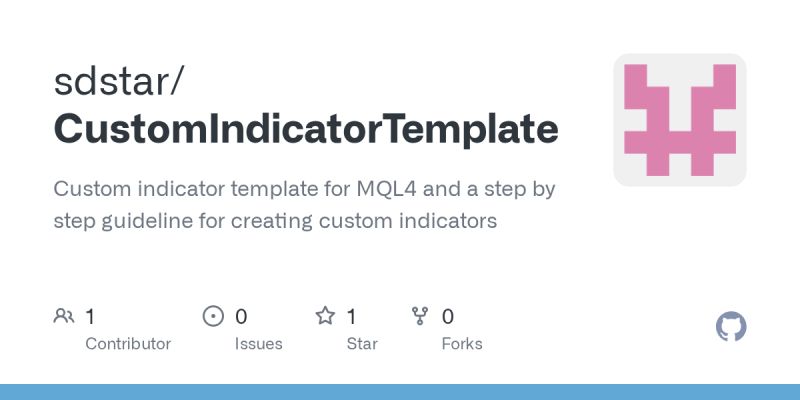 sdstar/
CustomIndicatorTemplate

Custom indicator template for MQL4 and a step by step guideline for creating custom indicators

1
Contributor

0
Issues

1
Star

0
Forks